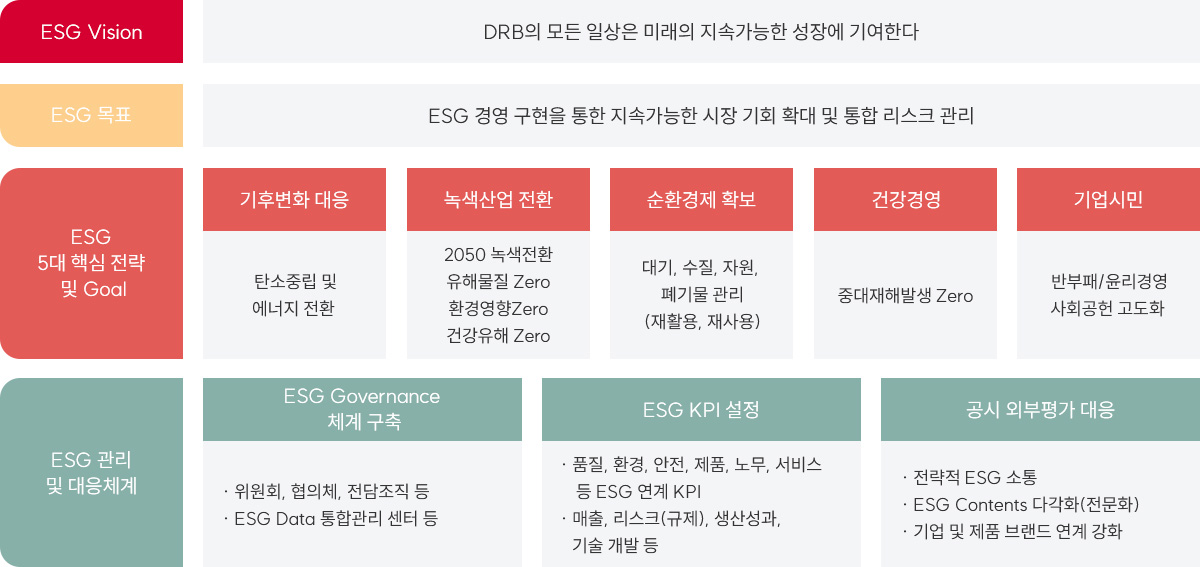 ESG Vision

DRB의 모든 일상은 미래의 지속가능한 성장에 기여한다

ESG 목표

ESG 경영 구현을 통한 지속가능한 시장 기회 확대 및 통합 리스크 관리

ESG 5대 핵심 전략 및 Goal

기후변화 대응

탄소중립 및 에너지 전환

녹색산업 전환

2050 녹색전환
유해물질 Zero
환경영향Zero
건강유해 Zero

순환경제 확보

대기, 수질, 자원, 폐기물 관리 (재활용, 재사용)

건강경영

중대재해발생 Zero

기업시민

반부패/윤리경영
사회공헌 고도화

ESG 관리 및 대응체계

ESG Governance 체계 구축

· 위원회, 협의체, 전담조직 등
· ESG Data 통합관리 센터 등

ESG KPI 설정

· 품질, 환경, 안전, 제품, 노무, 서비스 등 ESG 연계 KPI
· 매출, 리스크(규제), 생산성과, 기술 개발 등

공시 외부평가 대응

· 전략적 ESG 소통
· ESG Contents 다각화(전문화)
· 기업 및 제품 브랜드 연계 강화